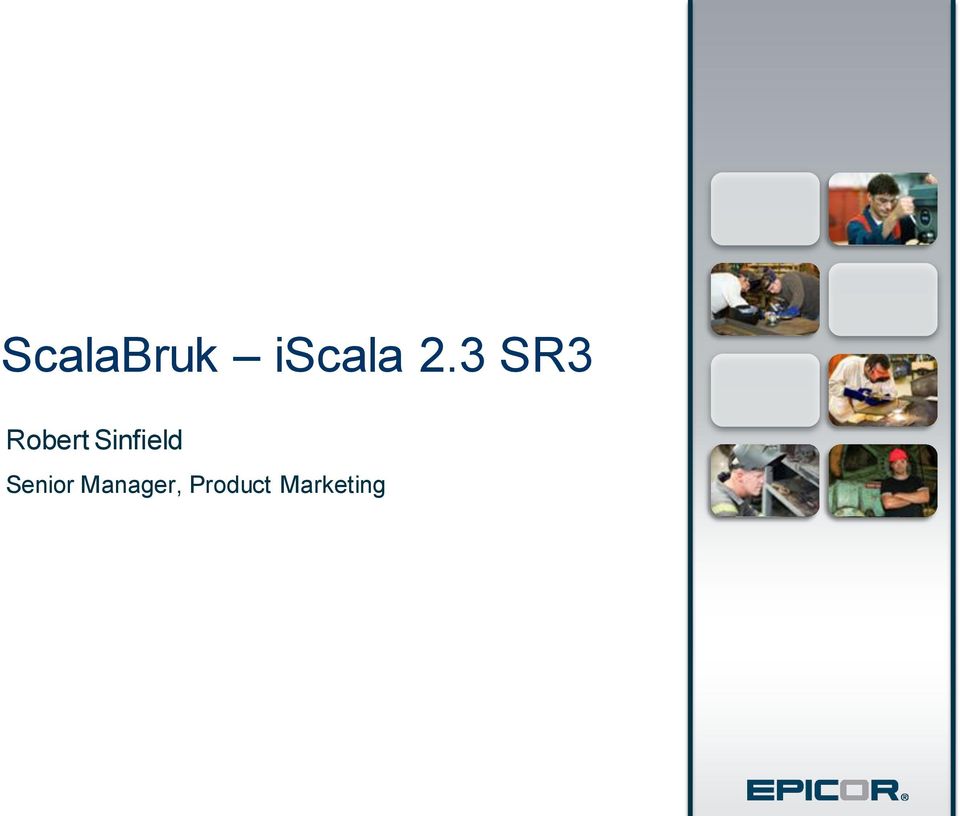 ScalaBruk – iScala 2.3 SR3

Robert Sinfield

Senior Manager, Product Marketing

EPICOR®